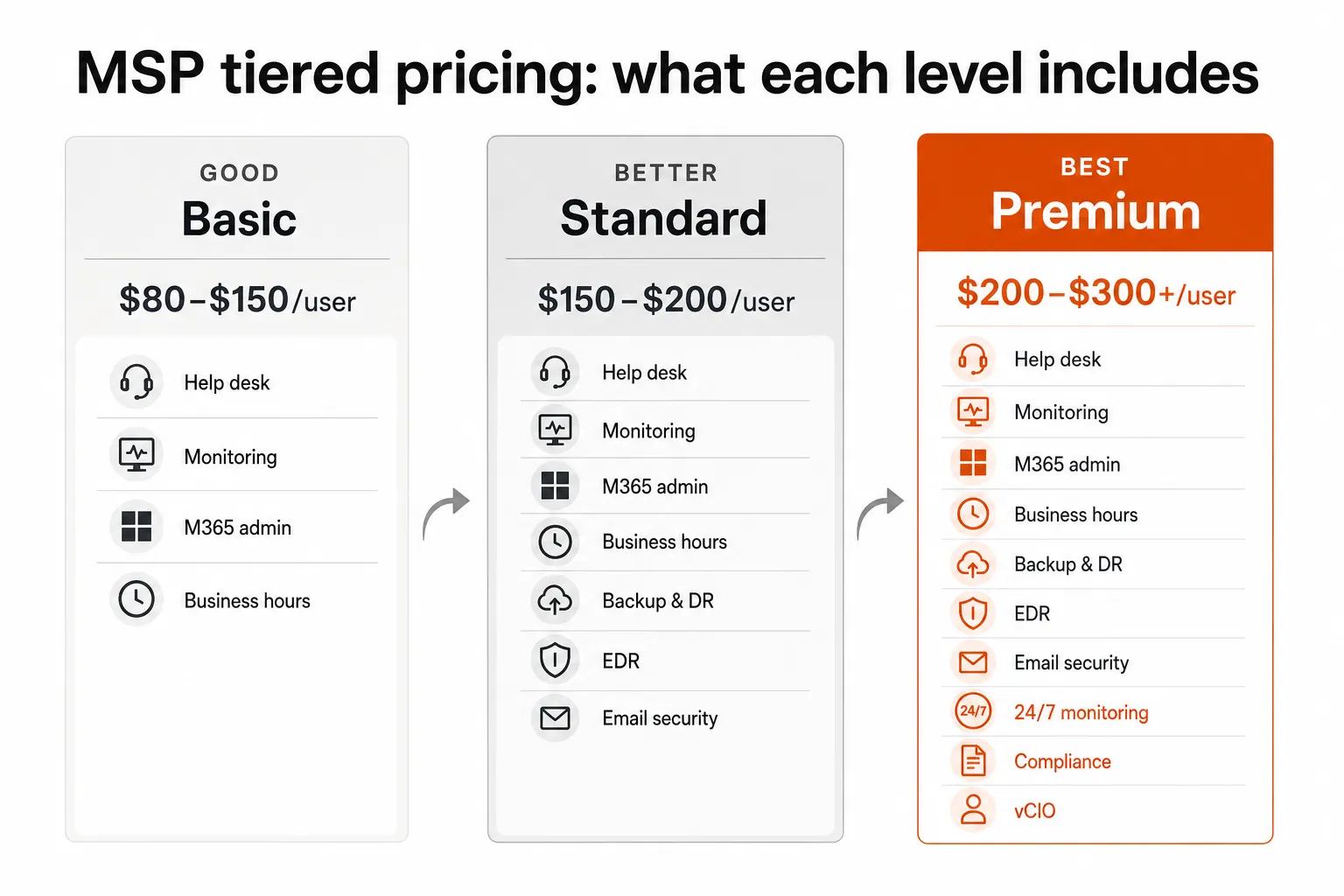 MSP tiered pricing: what each level includes

GOOD
Basic
$80–$150/user

Help desk
Monitoring
M365 admin
Business hours

BETTER
Standard
$150–$200/user

Help desk
Monitoring
M365 admin
Business hours
Backup & DR
EDR
Email security

BEST
Premium
$200–$300+/user

Help desk
Monitoring
M365 admin
Business hours
Backup & DR
EDR
Email security
24/7
24/7 monitoring
Compliance
vCIO